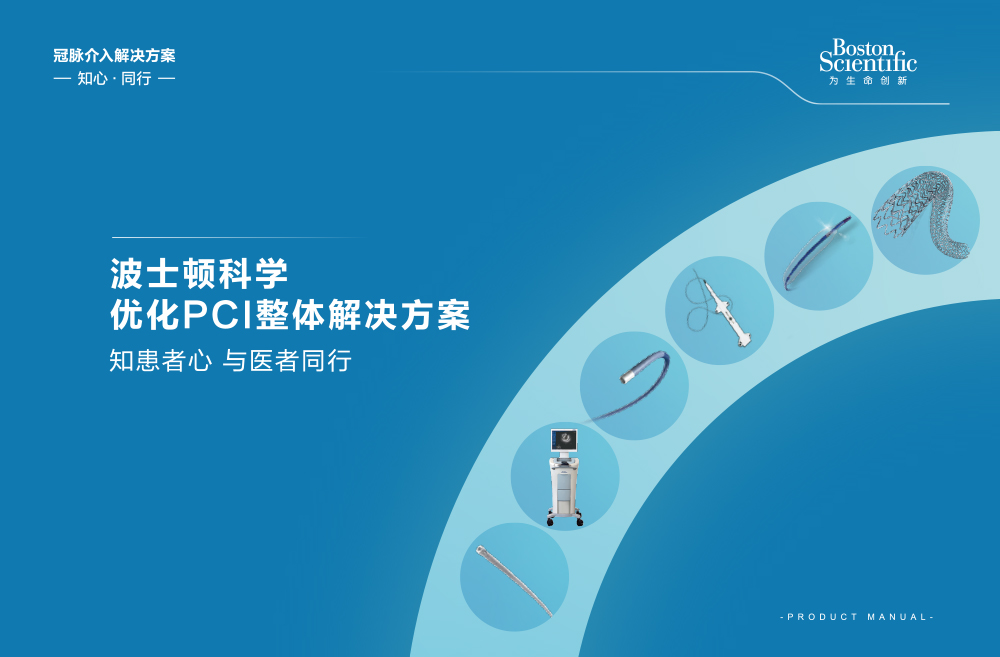 冠脉介入解决方案
— 知心 · 同行 —

Boston Scientific
为生命创新

波士顿科学
优化PCI整体解决方案
知患者心 与医者同行

-PRODUCT MANUAL-